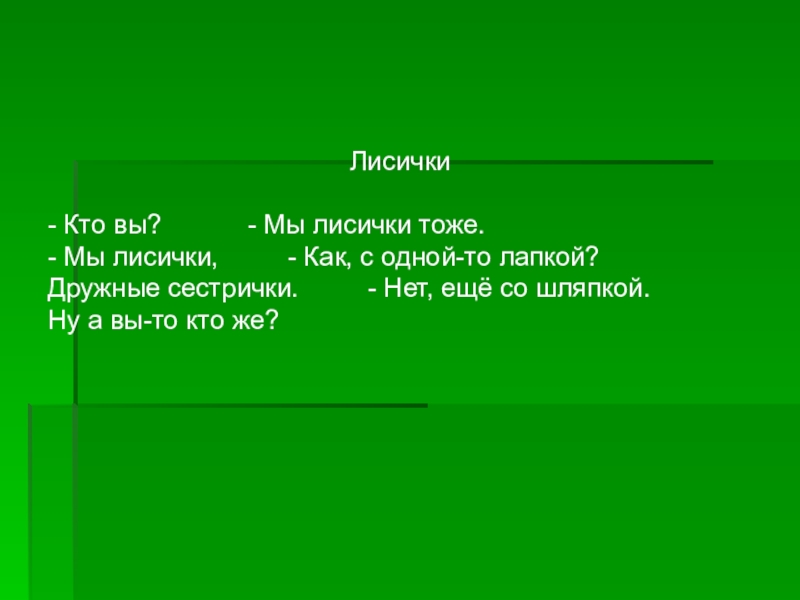 Лисички

- Кто вы?
- Мы лисички,
Дружные сестрички.
Ну а вы-то кто же?

- Мы лисички тоже.
- Как, с одной-то лапкой?
- Нет, ещё со шляпкой.